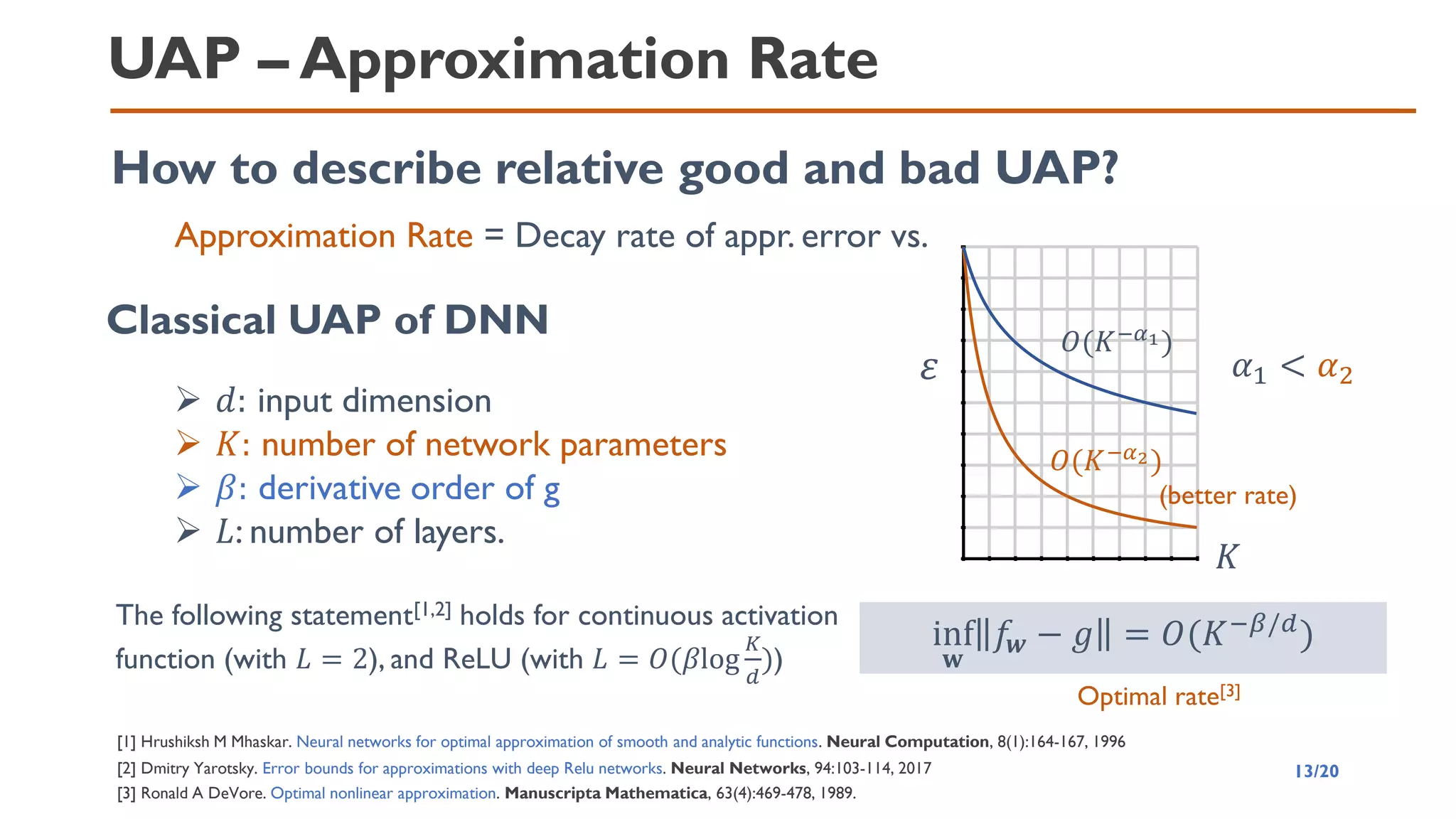 UAP – Approximation Rate

How to describe relative good and bad UAP?

Approximation Rate = Decay rate of appr. error vs.

Classical UAP of DNN

➢ $d$: input dimension
➢ $K$: number of network parameters
➢ $\beta$: derivative order of g
➢ $L$: number of layers.

$\varepsilon$

$O(K^{-\alpha_1})$

$\alpha_1 < \alpha_2$

$O(K^{-\alpha_2})$

(better rate)

$K$

The following statement$^{[1,2]}$ holds for continuous activation function (with $L = 2$), and ReLU (with $L = O(\beta \log \frac{K}{d})$)

$\inf_{\mathbf{w}} \|f_w - g\| = O(K^{-\beta/d})$

Optimal rate$^{[3]}$

[1] Hrushiksh M Mhaskar. Neural networks for optimal approximation of smooth and analytic functions. Neural Computation, 8(1):164-167, 1996
[2] Dmitry Yarotsky. Error bounds for approximations with deep Relu networks. Neural Networks, 94:103-114, 2017
[3] Ronald A DeVore. Optimal nonlinear approximation. Manuscripta Mathematica, 63(4):469-478, 1989.

13/20